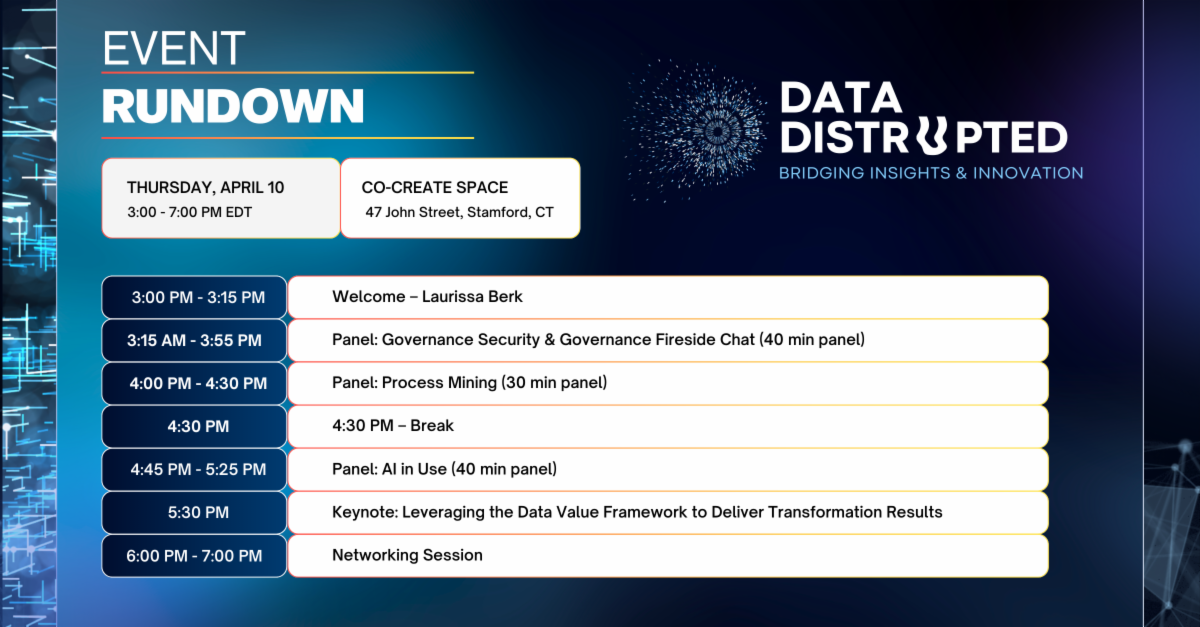 EVENT
RUNDOWN

DATA
DISTRUPTED
BRIDGING INSIGHTS & INNOVATION

THURSDAY, APRIL 10
3:00 - 7:00 PM EDT

CO-CREATE SPACE
47 John Street, Stamford, CT

| | |
|---|---|
| 3:00 PM - 3:15 PM | Welcome – Laurissa Berk |
| 3:15 AM - 3:55 PM | Panel: Governance Security & Governance Fireside Chat (40 min panel) |
| 4:00 PM - 4:30 PM | Panel: Process Mining (30 min panel) |
| 4:30 PM | 4:30 PM – Break |
| 4:45 PM - 5:25 PM | Panel: AI in Use (40 min panel) |
| 5:30 PM | Keynote: Leveraging the Data Value Framework to Deliver Transformation Results |
| 6:00 PM - 7:00 PM | Networking Session |